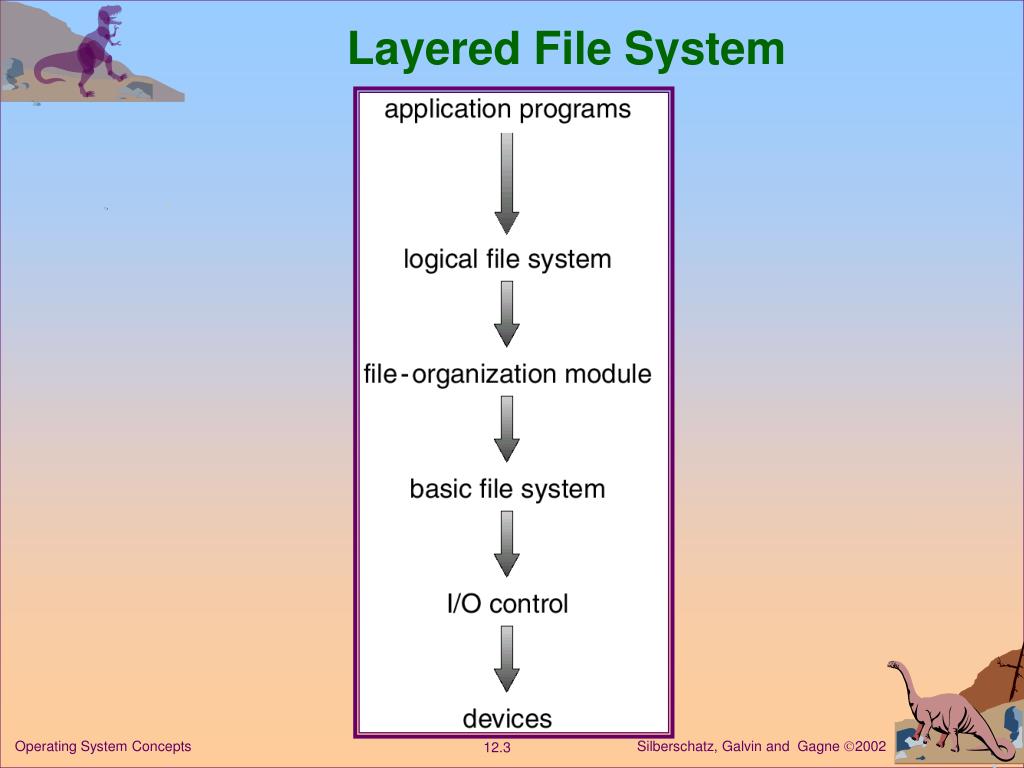 Layered File System

application programs

logical file system

file-organization module

basic file system

I/O control

devices

Operating System Concepts

12.3

Silberschatz, Galvin and Gagne ©2002